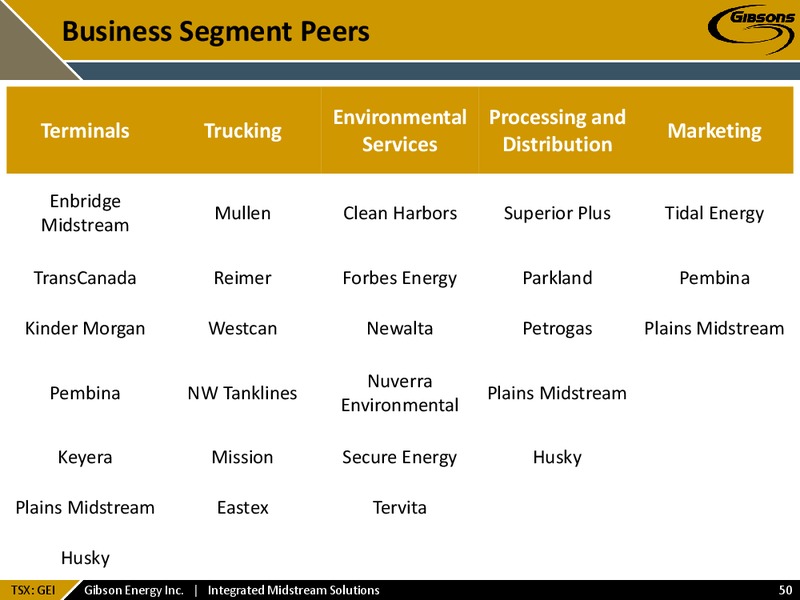 Business Segment Peers

GIBSONS

| Terminals | Trucking | Environmental Services | Processing and Distribution | Marketing |
|---|---|---|---|---|
| Enbridge Midstream | Mullen | Clean Harbors | Superior Plus | Tidal Energy |
| TransCanada | Reimer | Forbes Energy | Parkland | Pembina |
| Kinder Morgan | Westcan | Newalta | Petrogas | Plains Midstream |
| Pembina | NW Tanklines | Nuverra Environmental | Plains Midstream | |
| Keyera | Mission | Secure Energy | Husky | |
| Plains Midstream | Eastex | Tervita | | |
| Husky | | | | |

TSX: GEI Gibson Energy Inc. | Integrated Midstream Solutions 50